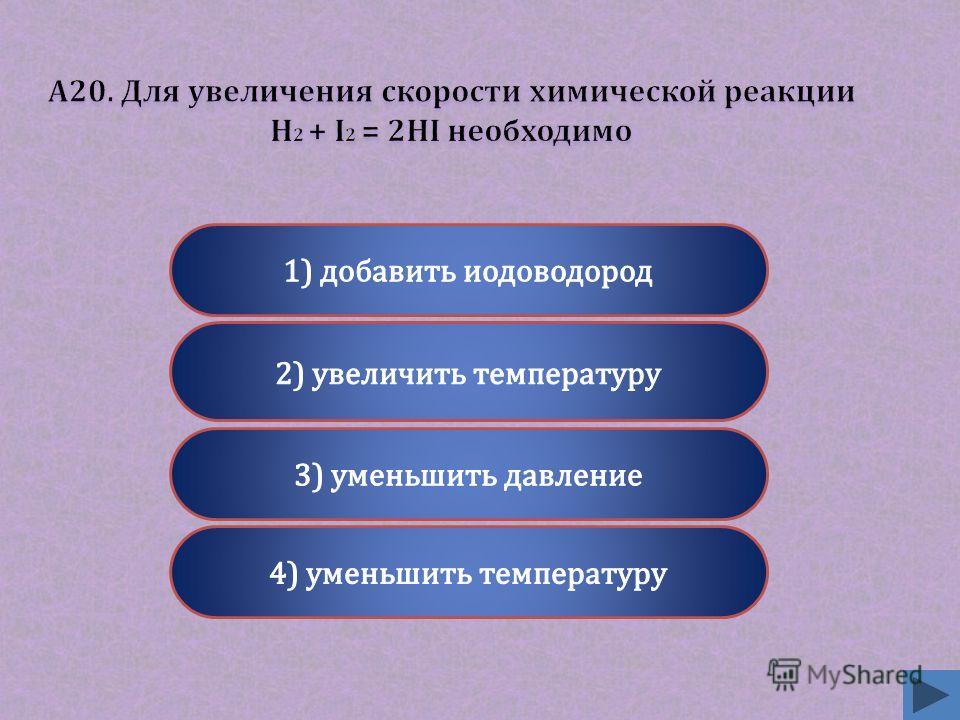 А20. Для увеличения скорости химической реакции $H_2 + I_2 = 2HI$ необходимо

1) добавить иодоводород

2) увеличить температуру

3) уменьшить давление

4) уменьшить температуру

MyShared